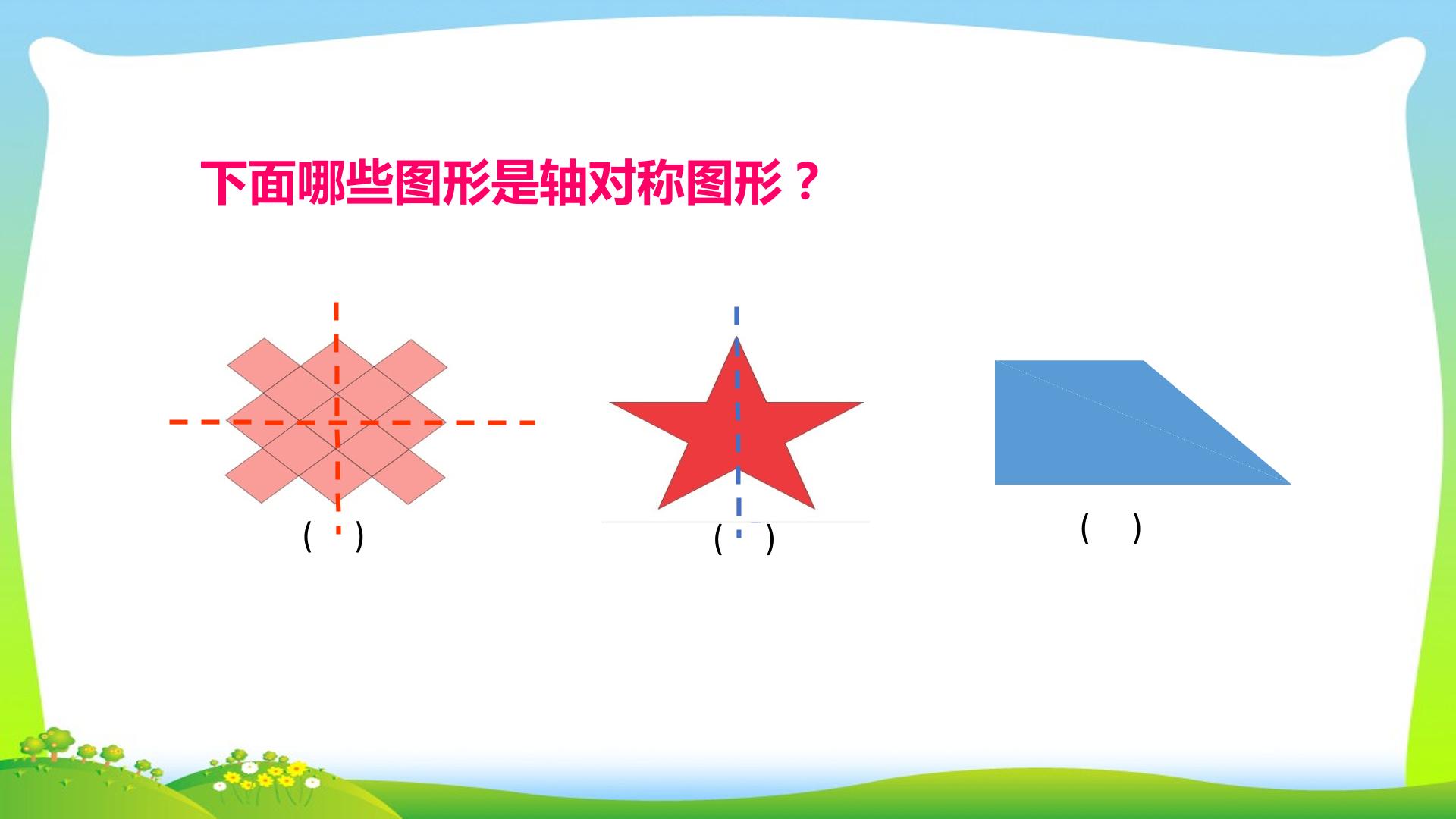 下面哪些图形是轴对称图形？

（ ）

（ ）

（ ）